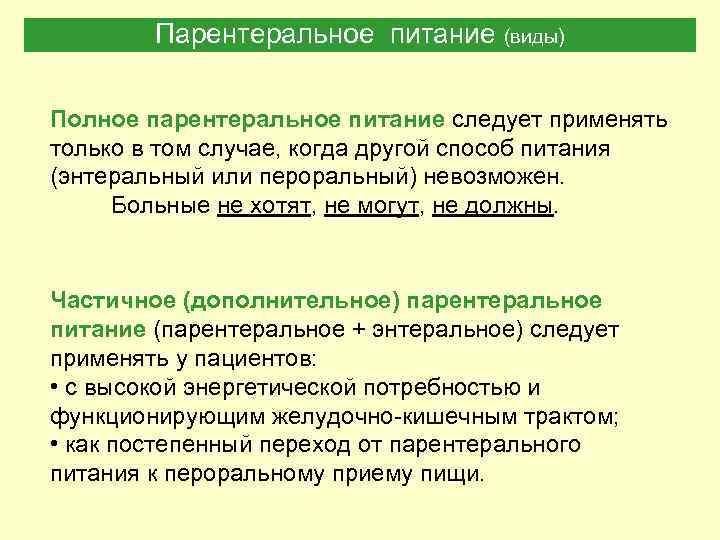 Парентеральное питание (виды)

Полное парентеральное питание следует применять только в том случае, когда другой способ питания (энтеральный или пероральный) невозможен.
Больные не хотят, не могут, не должны.

Частичное (дополнительное) парентеральное питание (парентеральное + энтеральное) следует применять у пациентов:
• с высокой энергетической потребностью и функционирующим желудочно-кишечным трактом;
• как постепенный переход от парентерального питания к пероральному приему пищи.